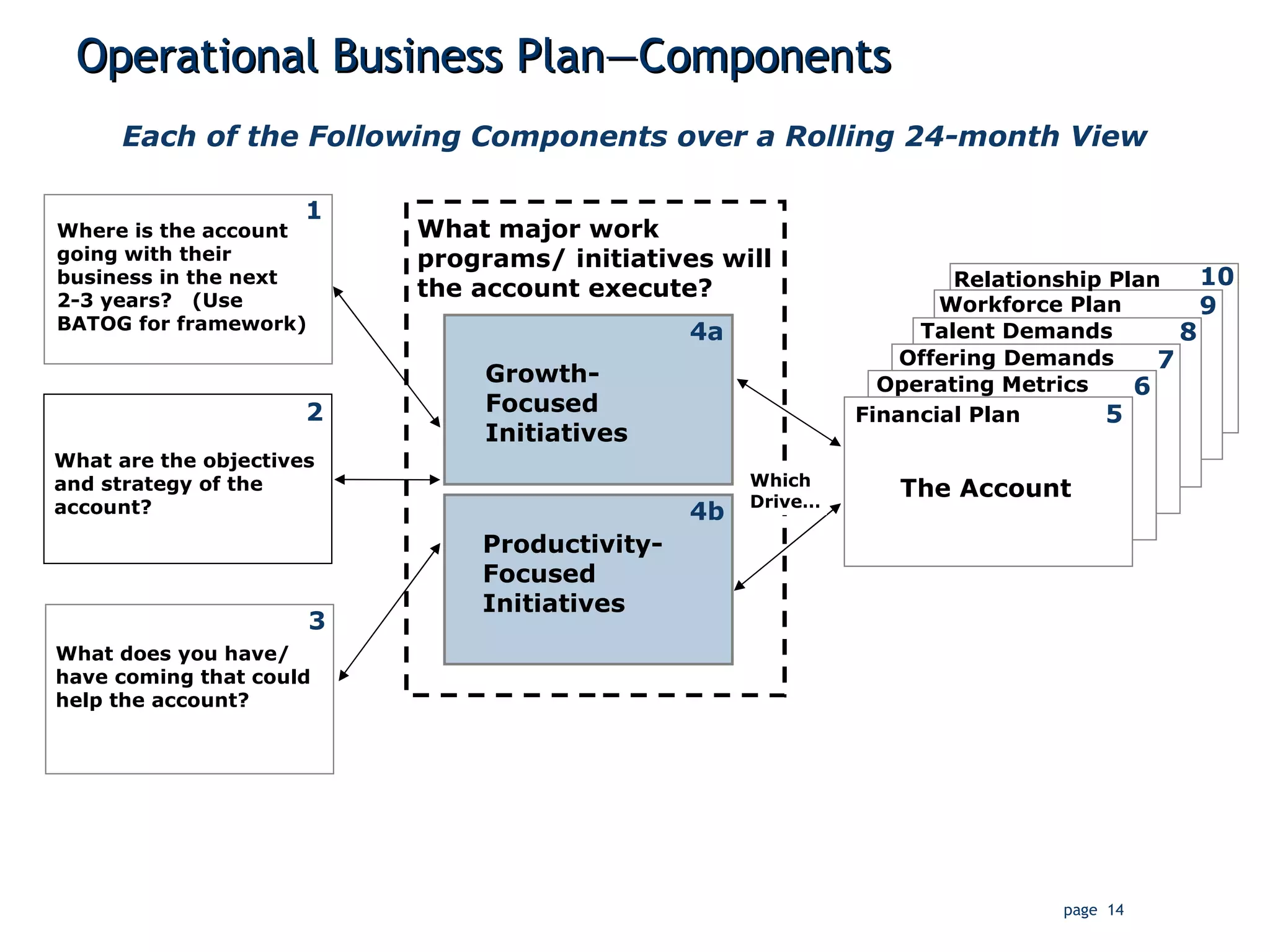 Operational Business Plan—Components

Each of the Following Components over a Rolling 24-month View

1
Where is the account going with their business in the next 2-3 years? (Use BATOG for framework)

2
What are the objectives and strategy of the account?

3
What does you have/ have coming that could help the account?

What major work programs/ initiatives will the account execute?

4a
Growth-Focused Initiatives

4b
Productivity-Focused Initiatives

Which Drive…

Relationship Plan 10
Workforce Plan 9
Talent Demands 8
Offering Demands 7
Operating Metrics 6
Financial Plan 5

The Account

page 14